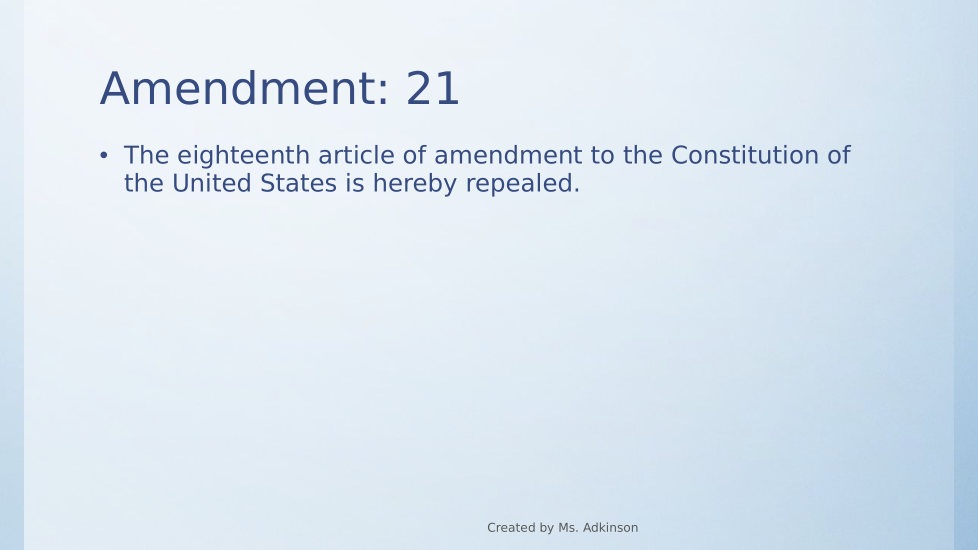 Amendment: 21

• The eighteenth article of amendment to the Constitution of the United States is hereby repealed.

Created by Ms. Adkinson